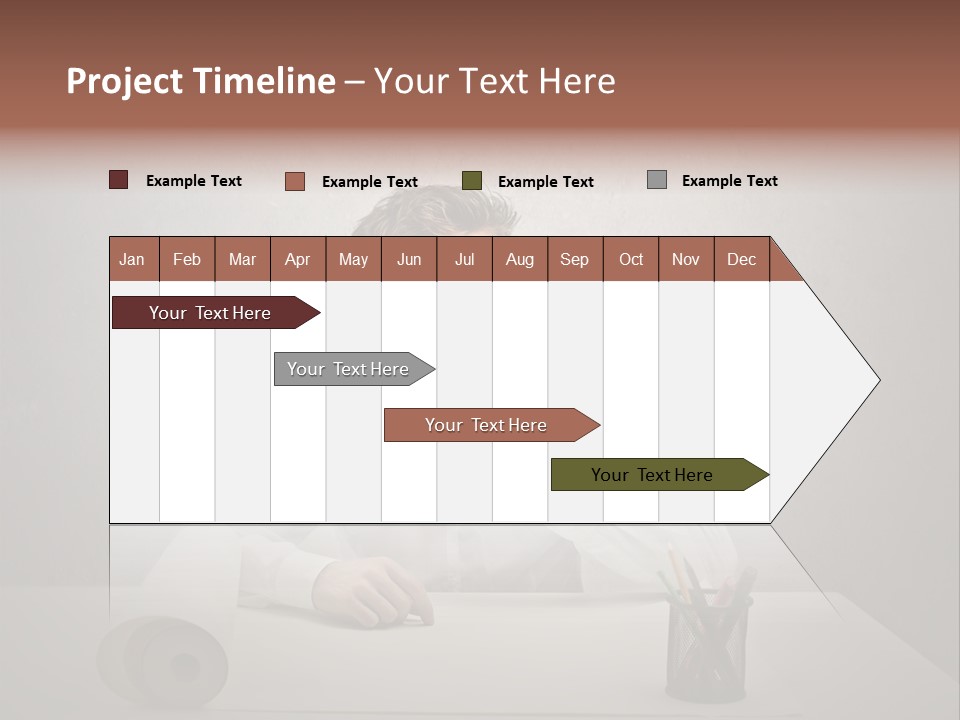 Project Timeline – Your Text Here

Example Text Example Text Example Text Example Text

| Jan | Feb | Mar | Apr | May | Jun | Jul | Aug | Sep | Oct | Nov | Dec |
|---|---|---|---|---|---|---|---|---|---|---|---|

Your Text Here

Your Text Here

Your Text Here

Your Text Here